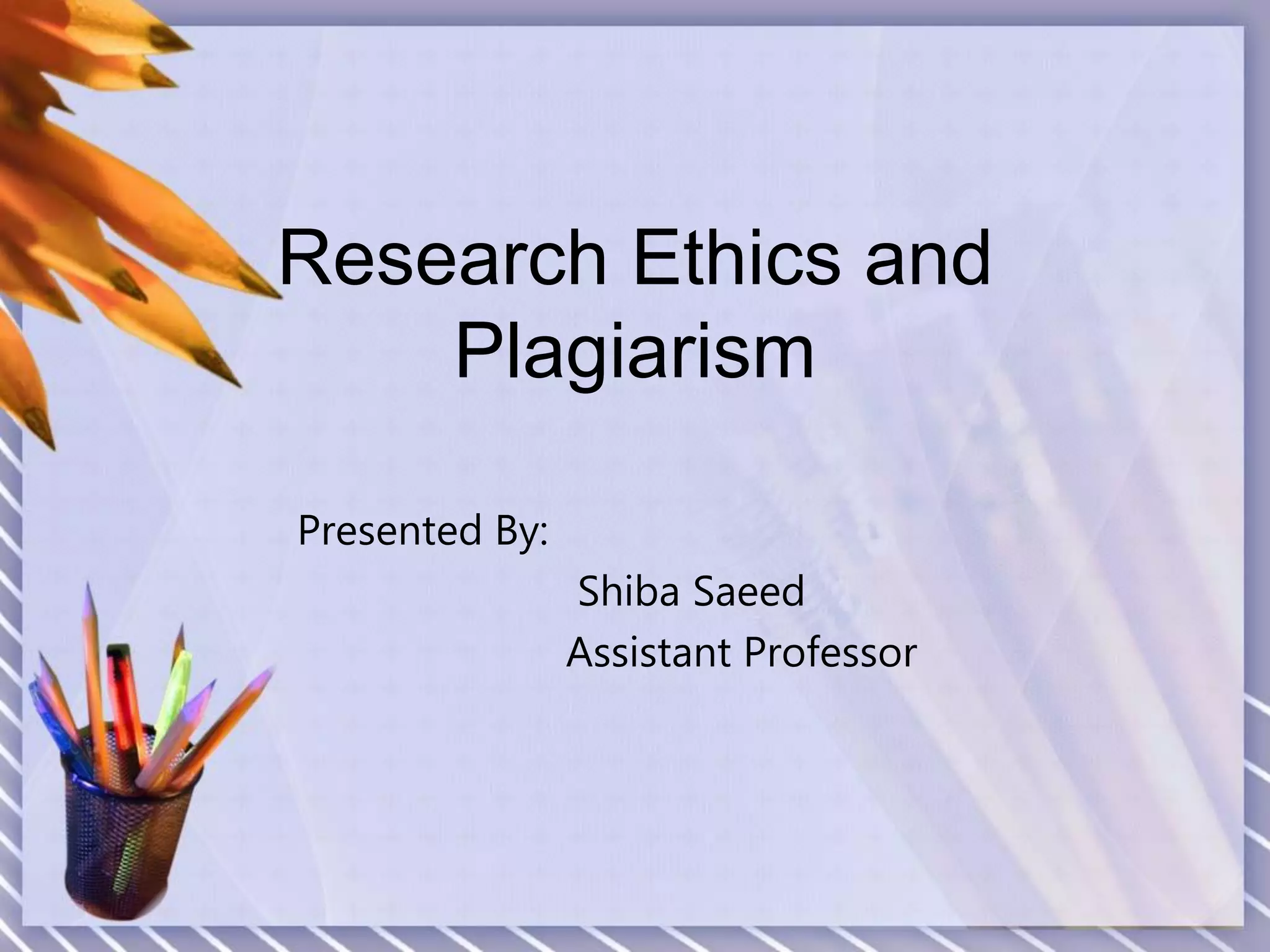 Research Ethics and Plagiarism

Presented By:
Shiba Saeed
Assistant Professor